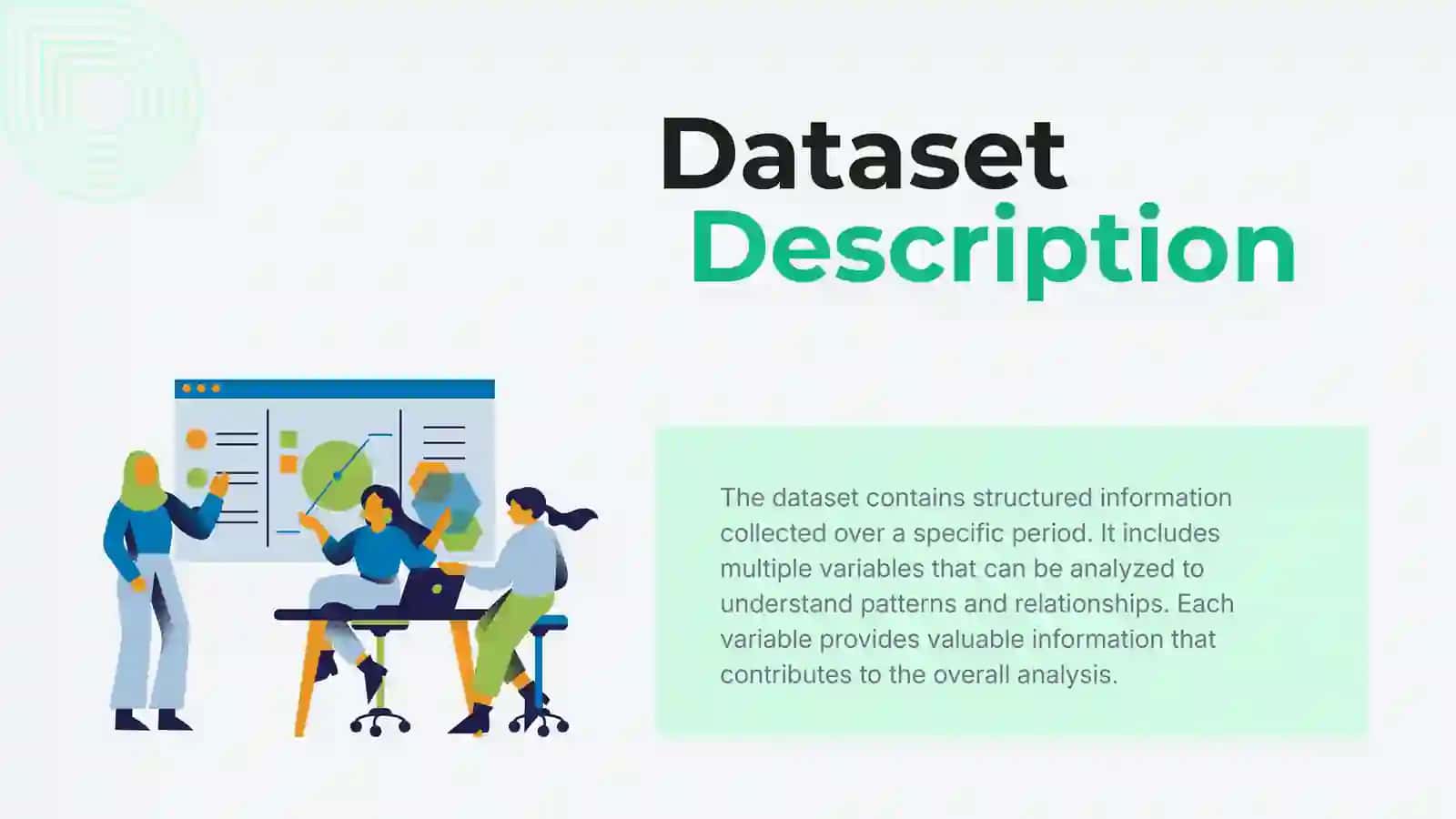 Dataset
Description

The dataset contains structured information collected over a specific period. It includes multiple variables that can be analyzed to understand patterns and relationships. Each variable provides valuable information that contributes to the overall analysis.